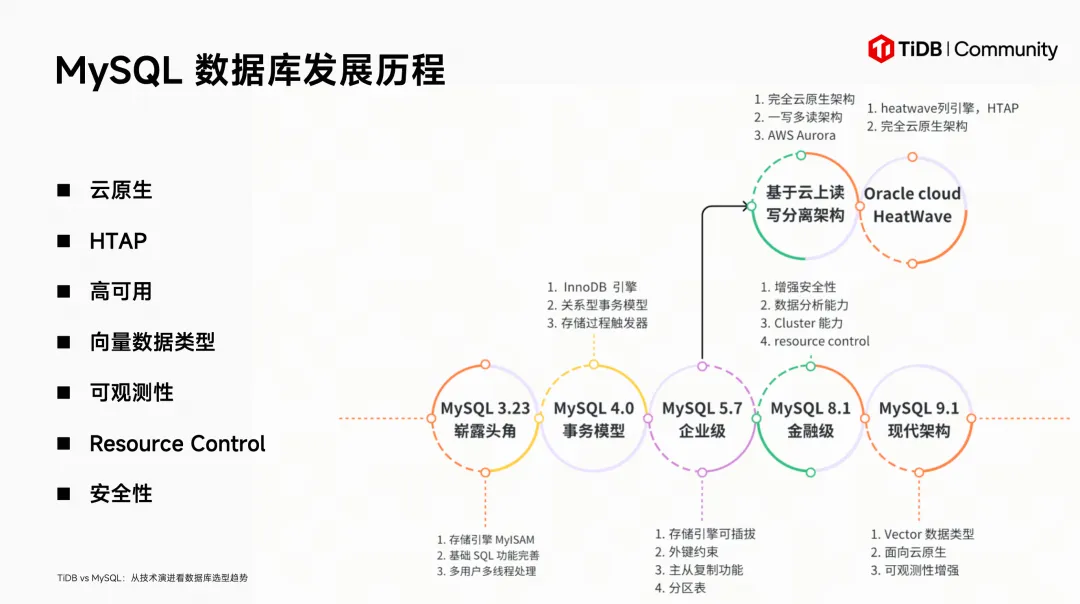 MySQL 数据库发展历程

TiDB | Community

■ 云原生
■ HTAP
■ 高可用
■ 向量数据类型
■ 可观测性
■ Resource Control
■ 安全性

1. 完全云原生架构
2. 一写多读架构
3. AWS Aurora

1. heatwave列引擎，HTAP
2. 完全云原生架构

基于云上读写分离架构

Oracle cloud HeatWave

1. InnoDB 引擎
2. 关系型事务模型
3. 存储过程触发器

1. 增强安全性
2. 数据分析能力
3. Cluster 能力
4. resource control

MySQL 3.23 崭露头角

MySQL 4.0 事务模型

MySQL 5.7 企业级

MySQL 8.1 金融级

MySQL 9.1 现代架构

1. 存储引擎 MyISAM
2. 基础 SQL 功能完善
3. 多用户多线程处理

1. 存储引擎可插拔
2. 外键约束
3. 主从复制功能
4. 分区表

1. Vector 数据类型
2. 面向云原生
3. 可观测性增强

TiDB vs MySQL：从技术演进看数据库选型趋势